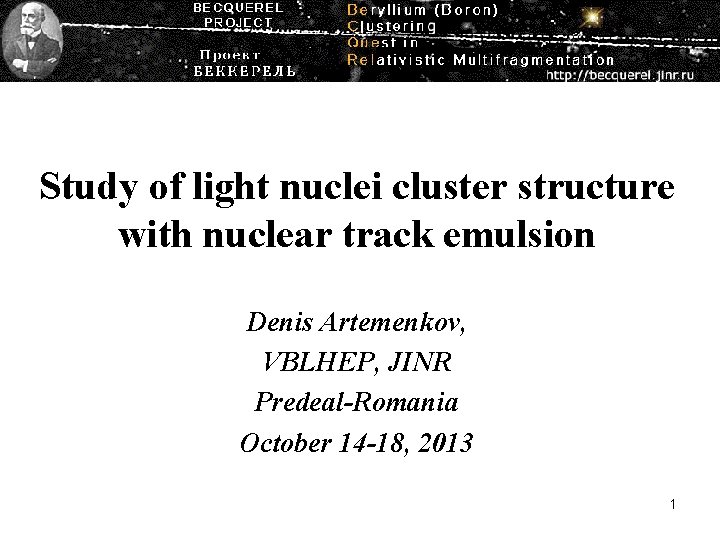 BECQUEREL PROJECT

Проект БЕККЕРЕЛЬ

Beryllium (Boron)
Clustering
Quest in
Relativistic Multifragmentation

http://becquerel.jinr.ru

Study of light nuclei cluster structure with nuclear track emulsion

Denis Artemenkov,
VBLHEP, JINR
Predeal-Romania
October 14-18, 2013

1